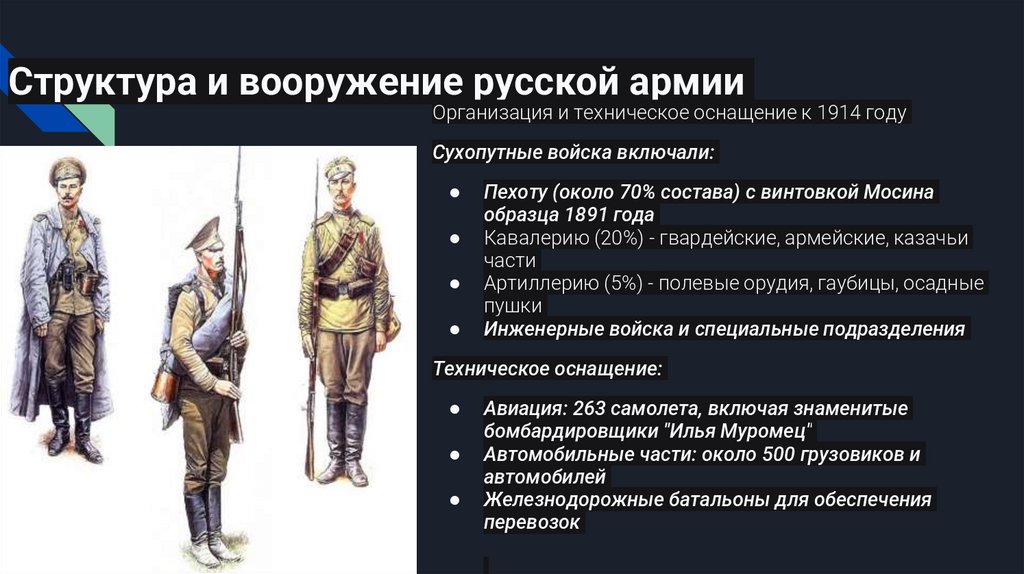 Структура и вооружение русской армии

Организация и техническое оснащение к 1914 году

Сухопутные войска включали:

● Пехоту (около 70% состава) с винтовкой Мосина образца 1891 года
● Кавалерию (20%) - гвардейские, армейские, казачьи части
● Артиллерию (5%) - полевые орудия, гаубицы, осадные пушки
● Инженерные войска и специальные подразделения

Техническое оснащение:

● Авиация: 263 самолета, включая знаменитые бомбардировщики "Илья Муромец"
● Автомобильные части: около 500 грузовиков и автомобилей
● Железнодорожные батальоны для обеспечения перевозок